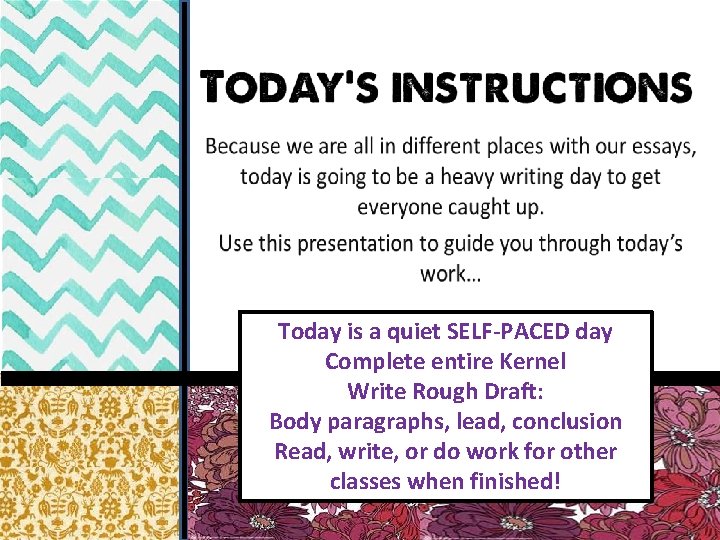 TODAY'S INSTRUCTIONS

Because we are all in different places with our essays, today is going to be a heavy writing day to get everyone caught up.

Use this presentation to guide you through today's work…

Today is a quiet SELF-PACED day
Complete entire Kernel
Write Rough Draft:
Body paragraphs, lead, conclusion
Read, write, or do work for other classes when finished!